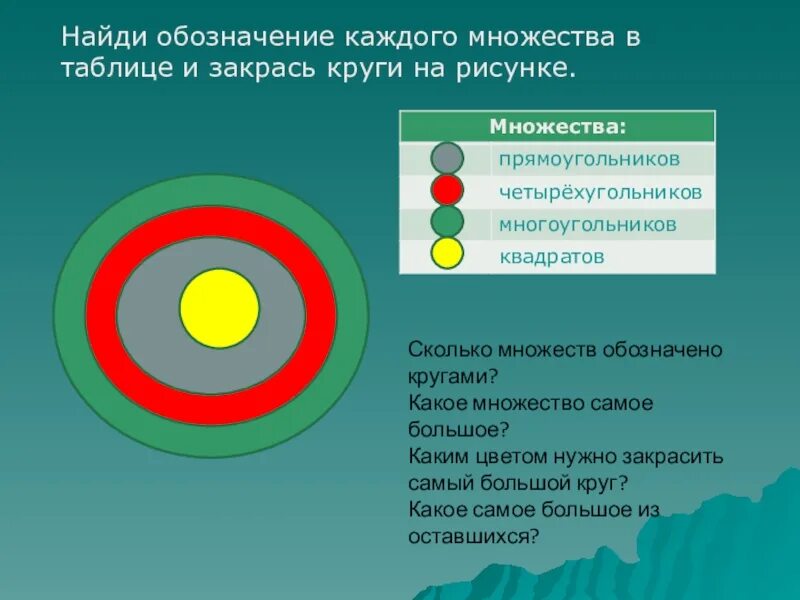 Найди обозначение каждого множества в таблице и закрась круги на рисунке.

| Множества: | |
|---|---|
| | прямоугольников |
| | четырёхугольников |
| | многоугольников |
| | квадратов |

Сколько множеств обозначено кругами?
Какое множество самое большое?
Каким цветом нужно закрасить самый большой круг?
Какое самое большое из оставшихся?